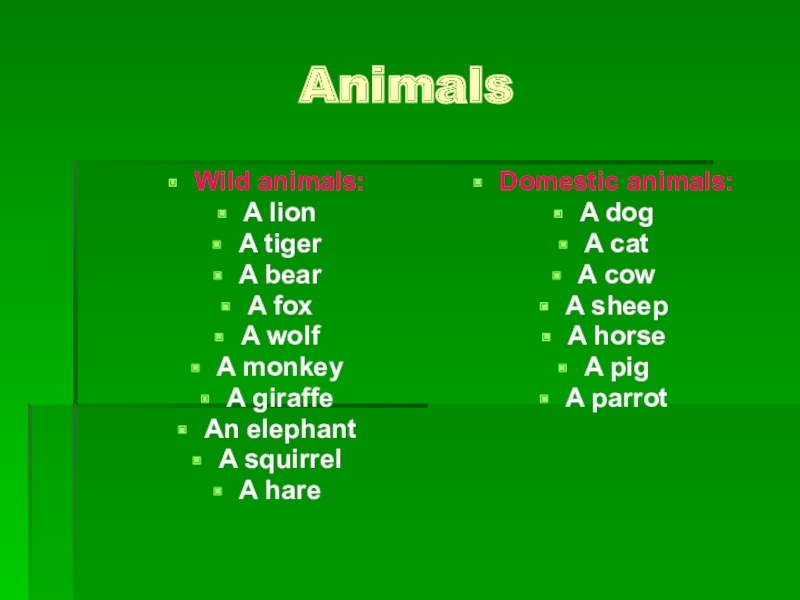 Animals

Wild animals:
A lion
A tiger
A bear
A fox
A wolf
A monkey
A giraffe
An elephant
A squirrel
A hare

Domestic animals:
A dog
A cat
A cow
A sheep
A horse
A pig
A parrot